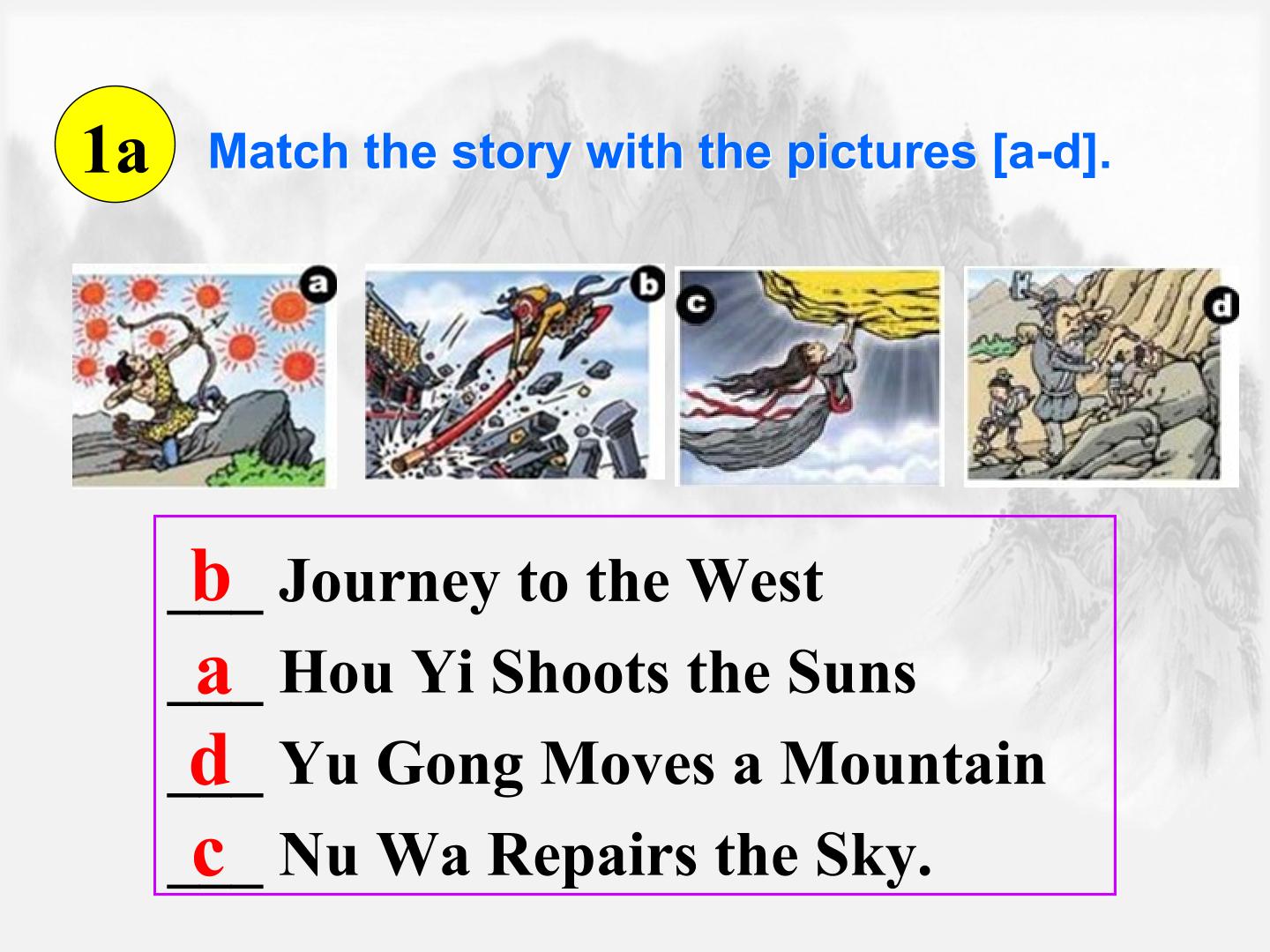 1a Match the story with the pictures [a-d].

a

b

c

d

b Journey to the West
a Hou Yi Shoots the Suns
d Yu Gong Moves a Mountain
c Nu Wa Repairs the Sky.